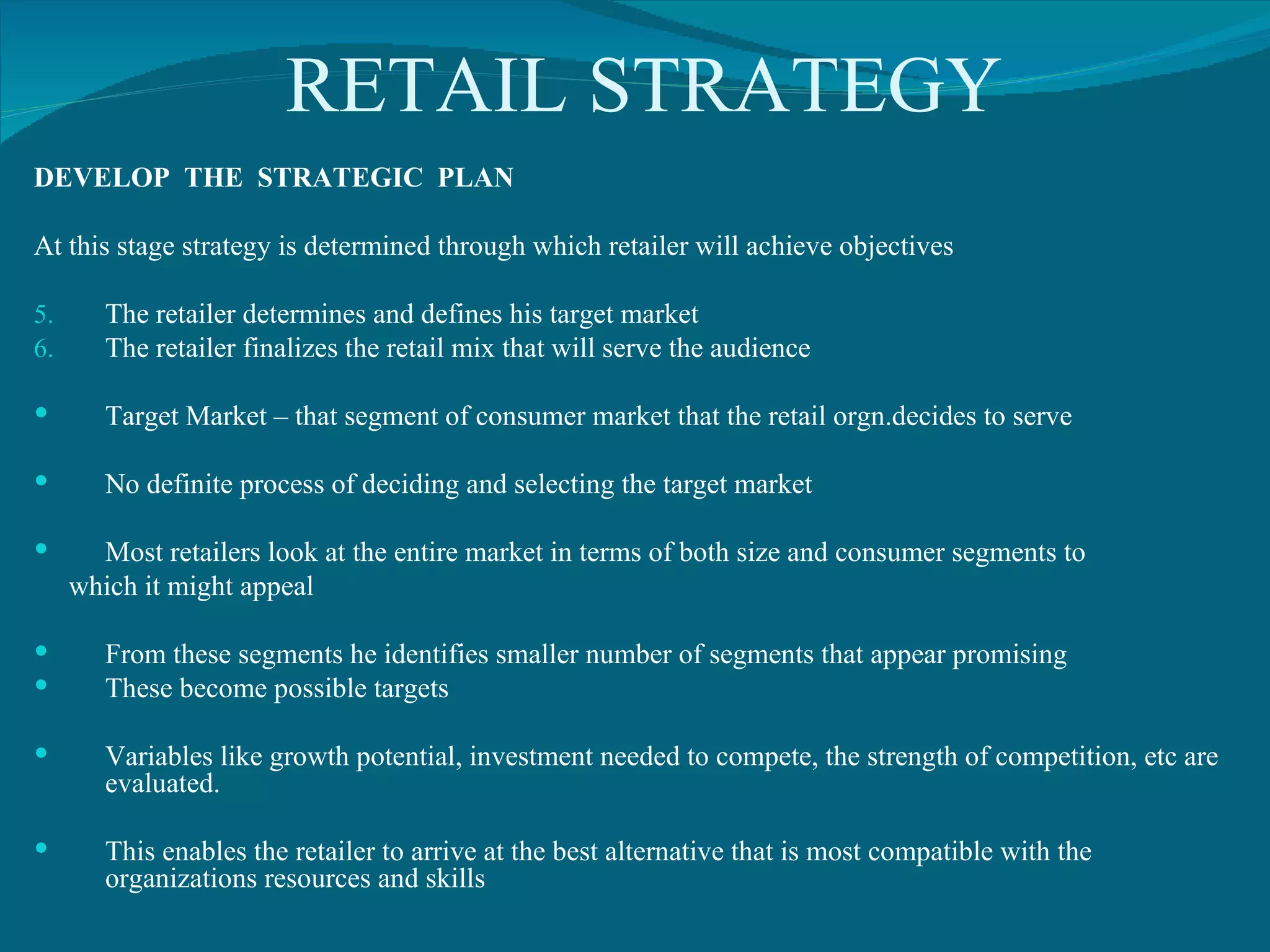 RETAIL STRATEGY

DEVELOP THE STRATEGIC PLAN

At this stage strategy is determined through which retailer will achieve objectives

5. The retailer determines and defines his target market
6. The retailer finalizes the retail mix that will serve the audience

• Target Market – that segment of consumer market that the retail orgn.decides to serve

• No definite process of deciding and selecting the target market

• Most retailers look at the entire market in terms of both size and consumer segments to which it might appeal

• From these segments he identifies smaller number of segments that appear promising
• These become possible targets

• Variables like growth potential, investment needed to compete, the strength of competition, etc are evaluated.

• This enables the retailer to arrive at the best alternative that is most compatible with the organizations resources and skills